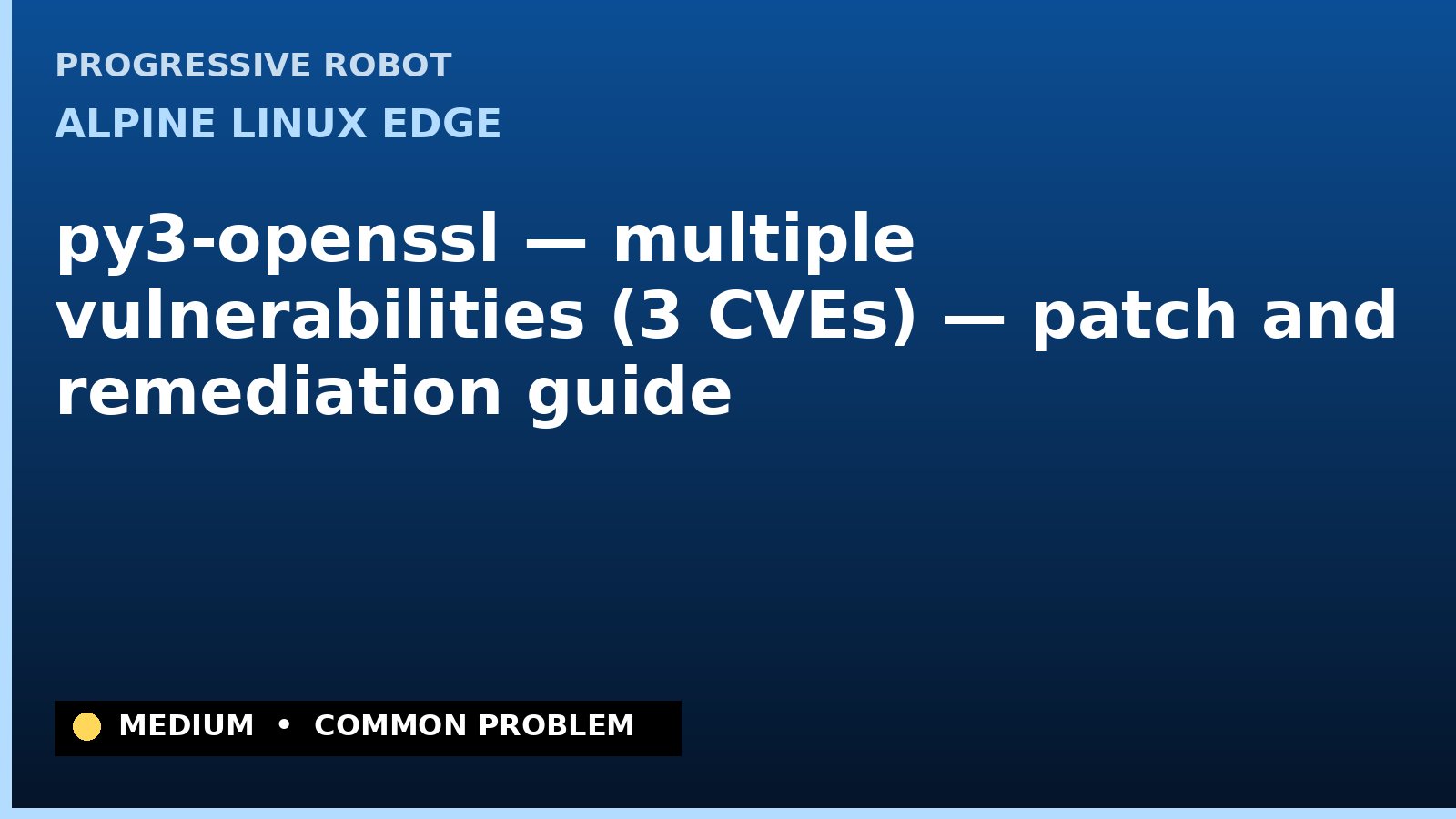 PROGRESSIVE ROBOT

ALPINE LINUX EDGE

py3-openssl — multiple vulnerabilities (3 CVEs) — patch and remediation guide

MEDIUM • COMMON PROBLEM